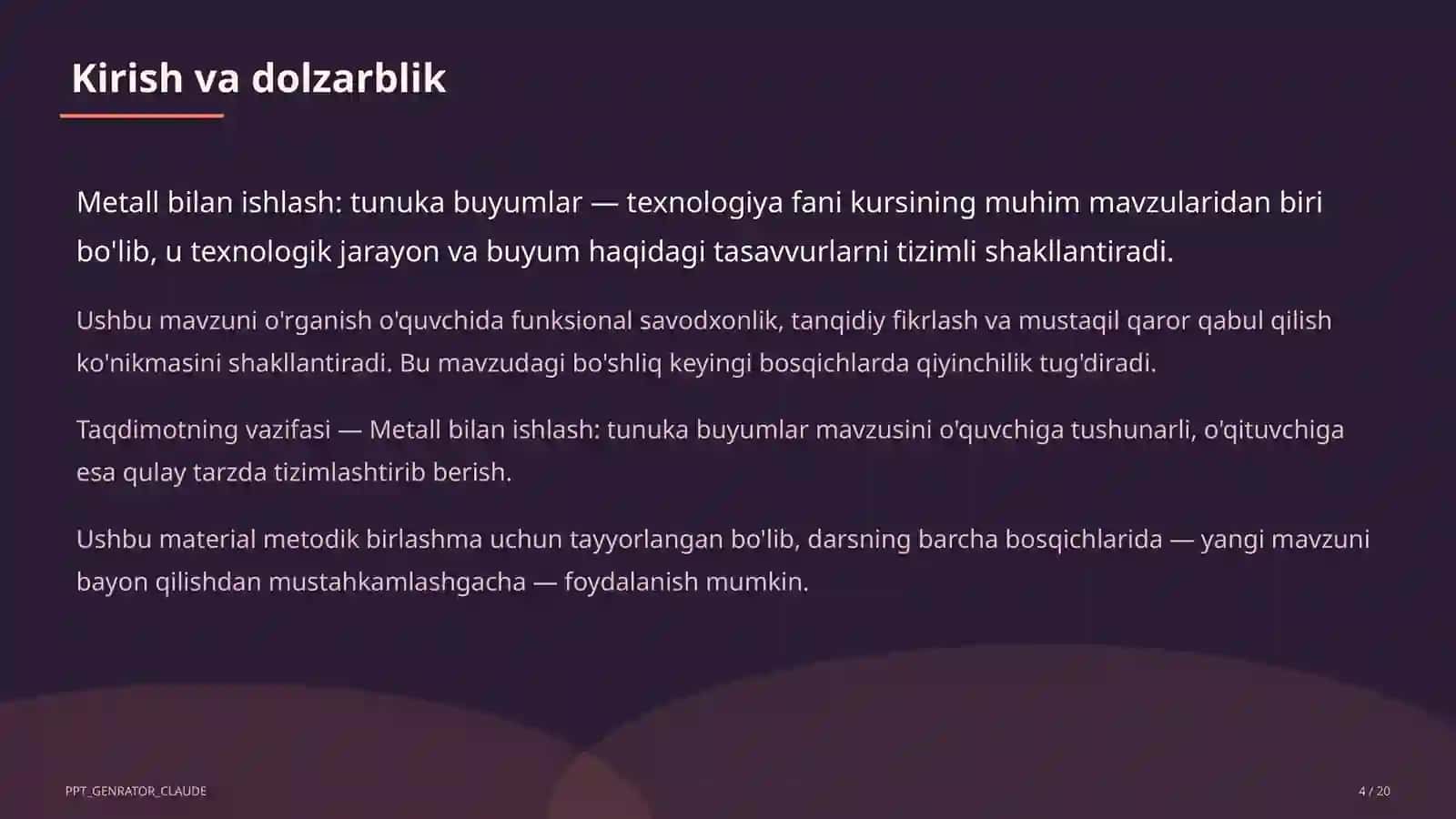 Kirish va dolzarblik

Metall bilan ishlash: tunuka buyumlar — texnologiya fani kursining muhim mavzularidan biri bo'lib, u texnologik jarayon va buyum haqidagi tasavvurlarni tizimli shakllantiradi.

Ushbu mavzuni o'rganish o'quvchida funksional savodxonlik, tanqidiy fikrlash va mustaqil qaror qabul qilish ko'nikmasini shakllantiradi. Bu mavzudagi bo'shliq keyingi bosqichlarda qiyinchilik tug'diradi.

Taqdimotning vazifasi — Metall bilan ishlash: tunuka buyumlar mavzusini o'quvchiga tushunarli, o'qituvchiga esa qulay tarzda tizimlashtirib berish.

Ushbu material metodik birlashma uchun tayyorlangan bo'lib, darsning barcha bosqichlarida — yangi mavzuni bayon qilishdan mustahkamlashgacha — foydalanish mumkin.

PPT_GENRATOR_CLAUDE

4 / 20